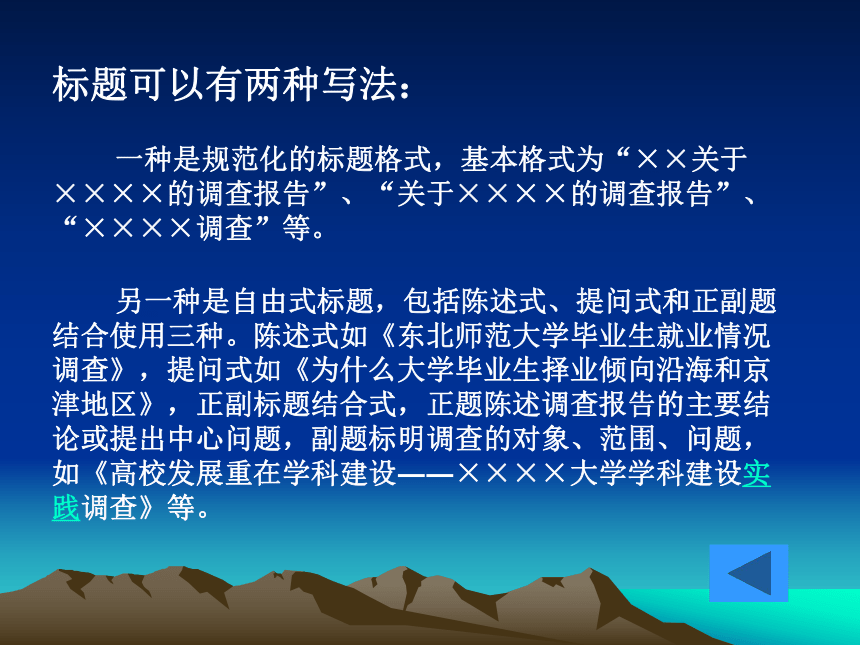 标题可以有两种写法：

一种是规范化的标题格式，基本格式为“××关于××××的调查报告”、“关于××××的调查报告”、“××××调查”等。

另一种是自由式标题，包括陈述式、提问式和正副题结合使用三种。陈述式如《东北师范大学毕业生就业情况调查》，提问式如《为什么大学毕业生择业倾向沿海和京津地区》，正副标题结合式，正题陈述调查报告的主要结论或提出中心问题，副题标明调查的对象、范围、问题，如《高校发展重在学科建设——××××大学学科建设实践调查》等。